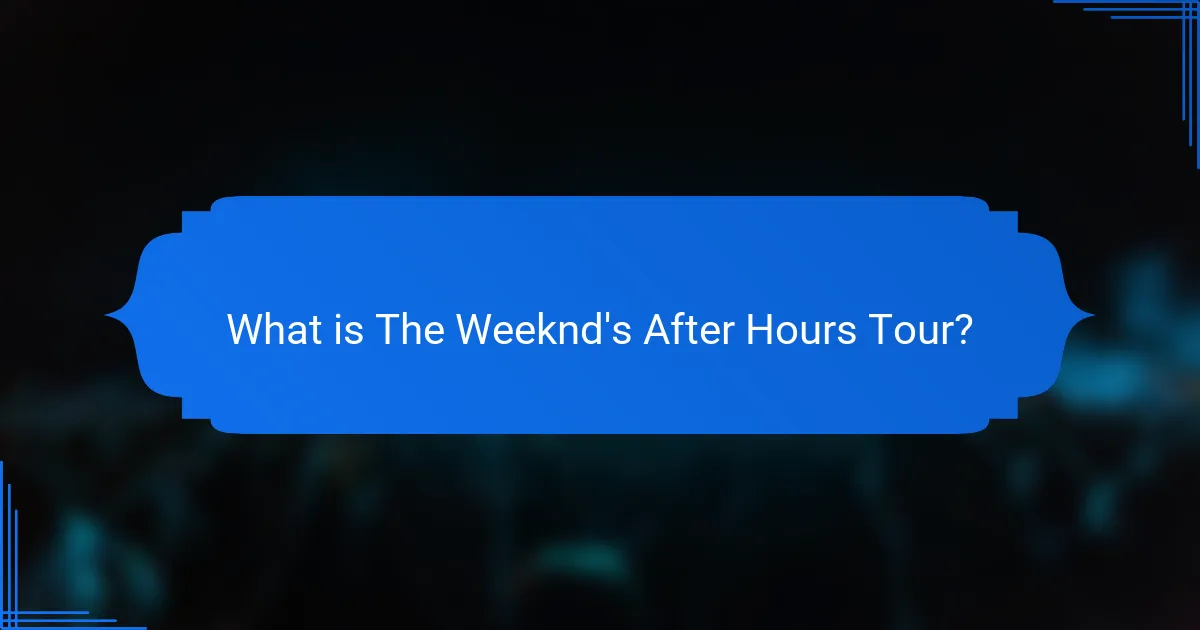 What is The Weeknd's After Hours Tour?